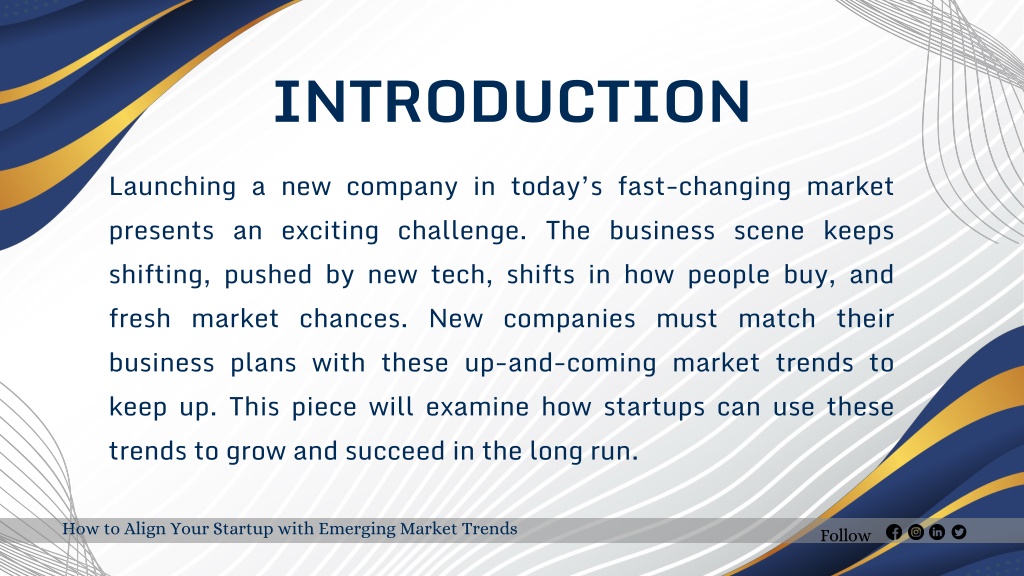 INTRODUCTION

Launching a new company in today’s fast-changing market presents an exciting challenge. The business scene keeps shifting, pushed by new tech, shifts in how people buy, and fresh market chances. New companies must match their business plans with these up-and-coming market trends to keep up. This piece will examine how startups can use these trends to grow and succeed in the long run.

How to Align Your Startup with Emerging Market Trends

Follow